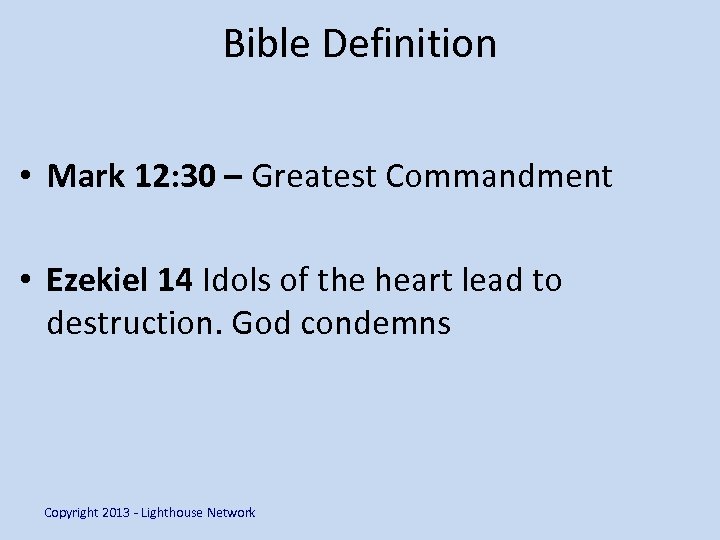 Bible Definition

• Mark 12:30 – Greatest Commandment

• Ezekiel 14 Idols of the heart lead to destruction. God condemns

Copyright 2013 - Lighthouse Network